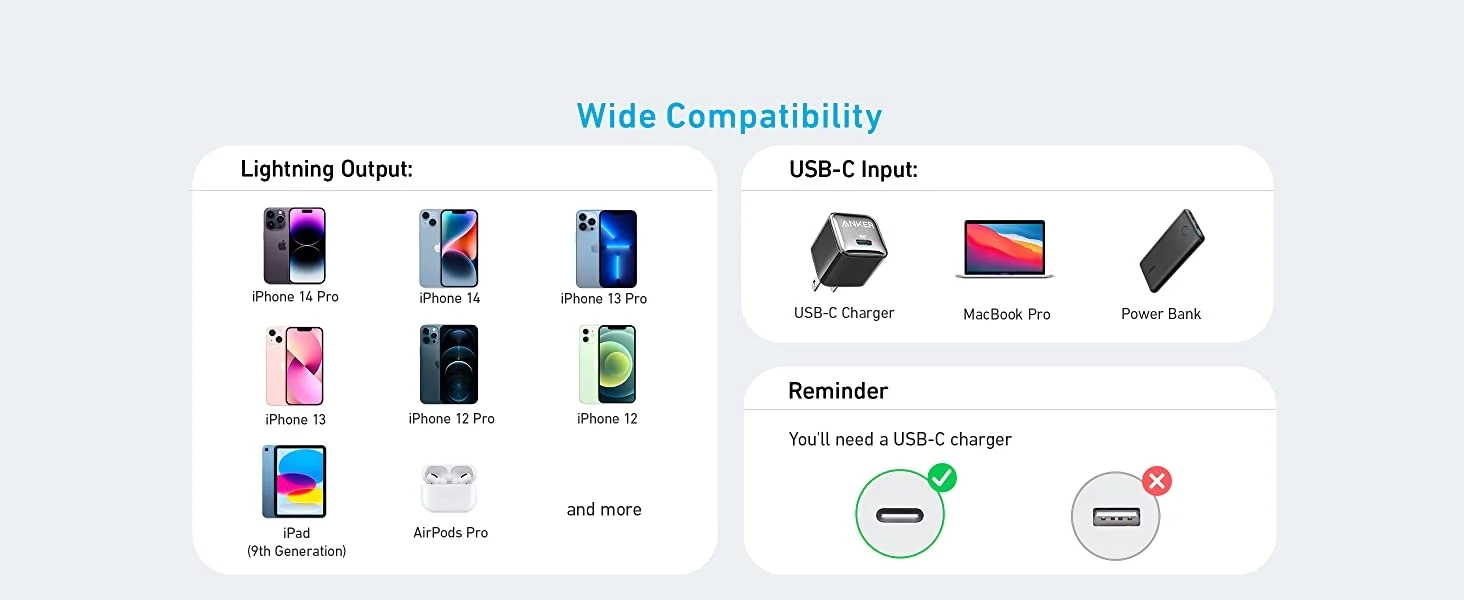 Wide Compatibility

Lightning Output:

iPhone 14 Pro
iPhone 14
iPhone 13 Pro
iPhone 13
iPhone 12 Pro
iPhone 12
iPad (9th Generation)
AirPods Pro
and more

USB-C Input:

ANKER
USB-C Charger
MacBook Pro
Power Bank

Reminder

You'll need a USB-C charger